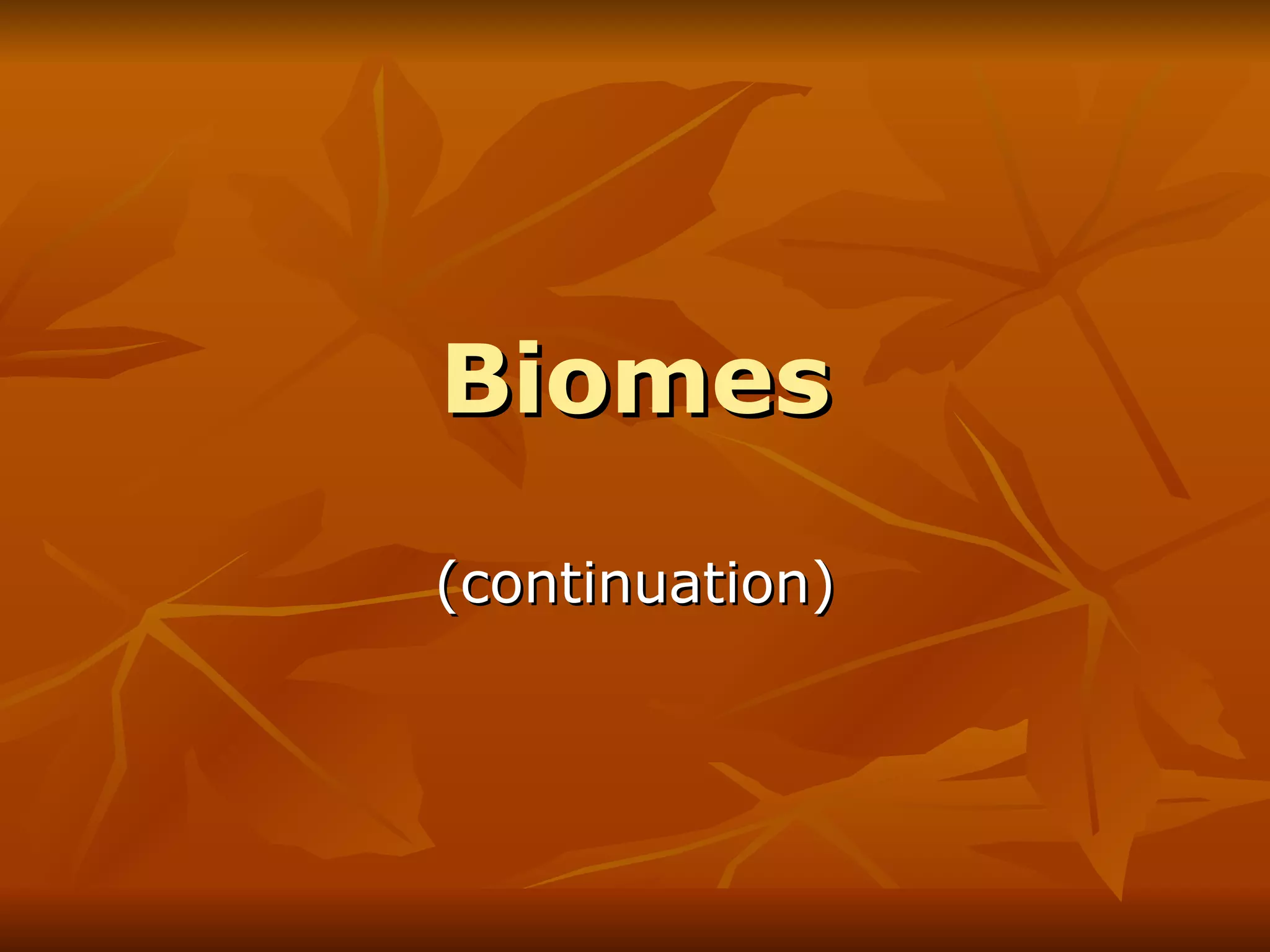 Biomes

(continuation)